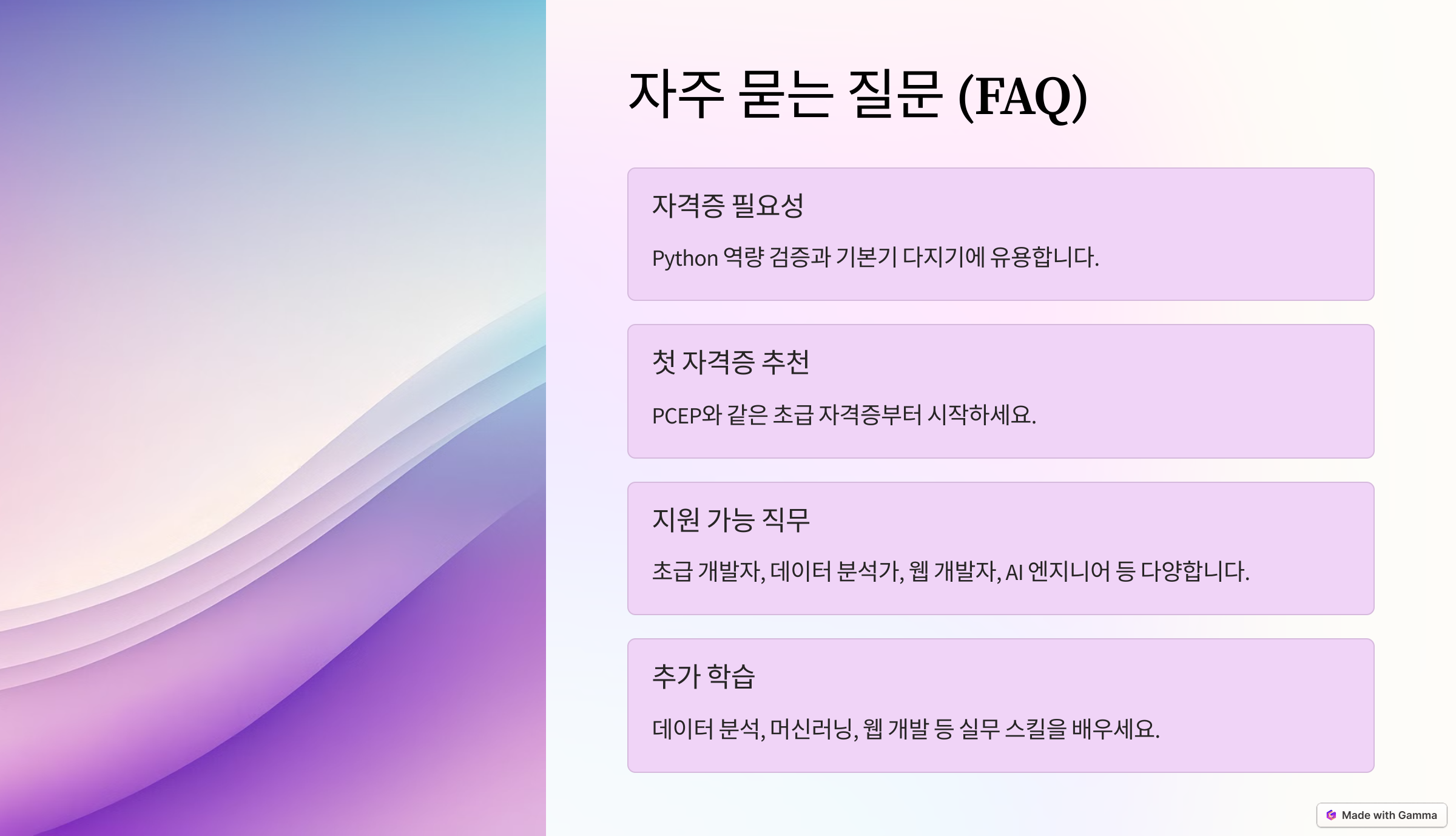 자주 묻는 질문 (FAQ)

자격증 필요성

Python 역량 검증과 기본기 다지기에 유용합니다.

첫 자격증 추천

PCEP와 같은 초급 자격증부터 시작하세요.

지원 가능 직무

초급 개발자, 데이터 분석가, 웹 개발자, AI 엔지니어 등 다양합니다.

추가 학습

데이터 분석, 머신러닝, 웹 개발 등 실무 스킬을 배우세요.

Made with Gamma